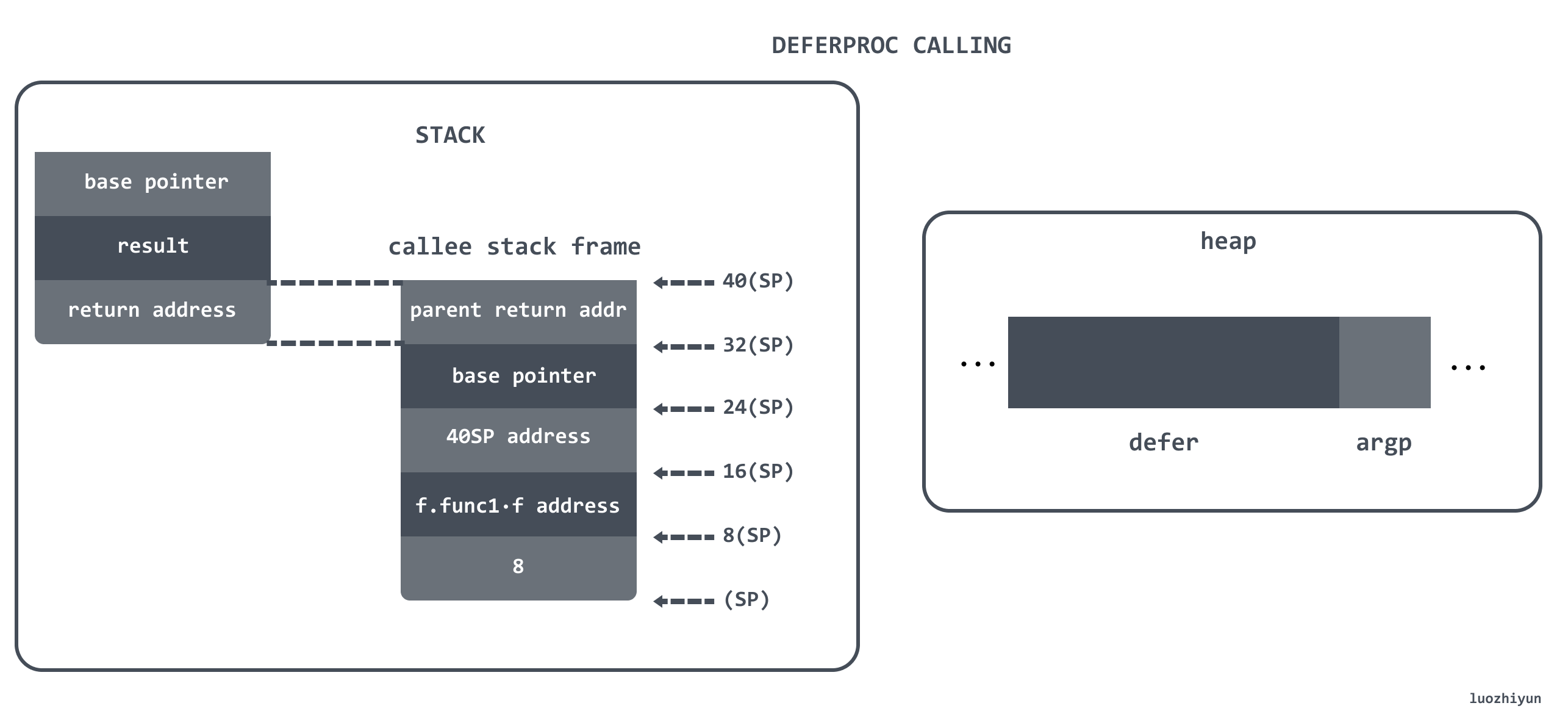 DEFERPROC CALLING

STACK

base pointer

result

return address

callee stack frame

parent return addr

base pointer

40SP address

f.func1·f address

8

40(SP)

32(SP)

24(SP)

16(SP)

8(SP)

(SP)

heap

...

...

defer

argp

luozhiyun